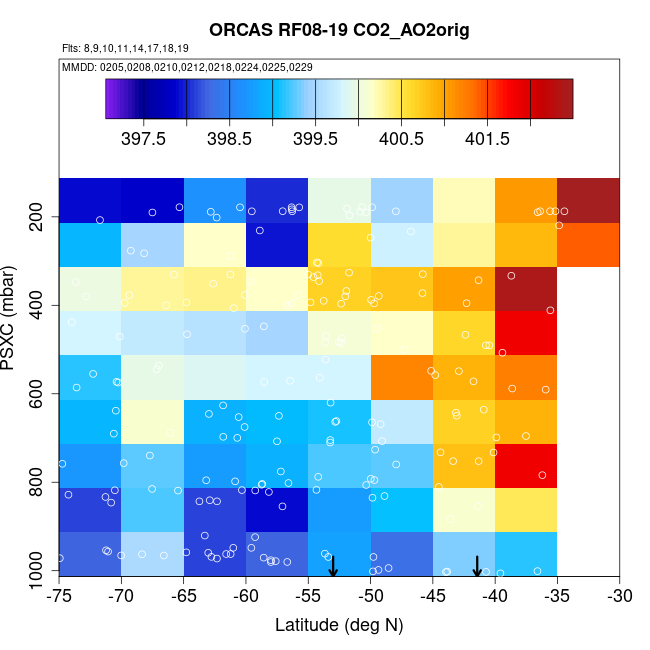 ORCAS RF08-19 CO2_AO2orig

Flts: 8,9,10,11,14,17,18,19

MMDD: 0205,0208,0210,0212,0218,0224,0225,0229

397.5 398.5 399.5 400.5 401.5

PSXC (mbar)

200
400
600
800
1000

-75 -70 -65 -60 -55 -50 -45 -40 -35 -30

Latitude (deg N)